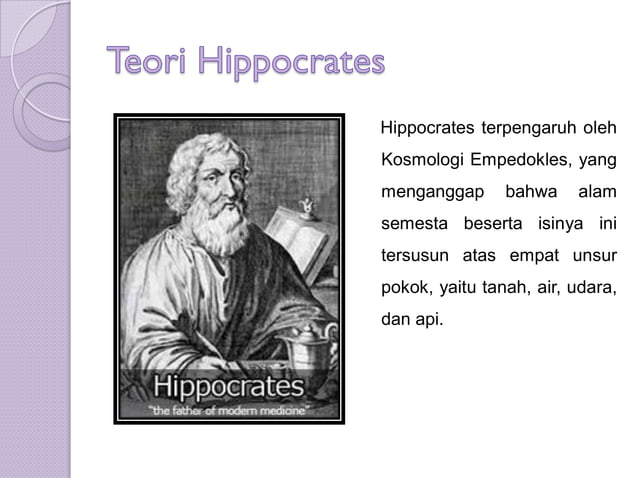 Teori Hippocrates

Hippocrates
"the father of modern medicine"

Hippocrates terpengaruh oleh Kosmologi Empedokles, yang menganggap bahwa alam semesta beserta isinya ini tersusun atas empat unsur pokok, yaitu tanah, air, udara, dan api.